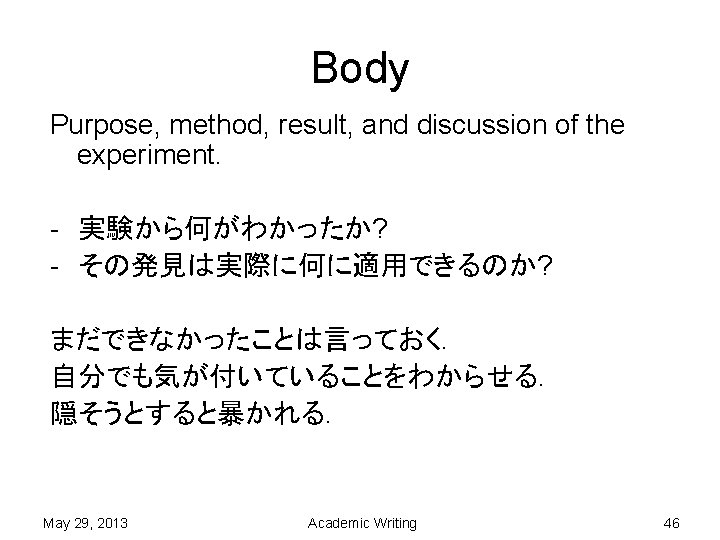 Body

Purpose, method, result, and discussion of the experiment.

- 実験から何がわかったか?
- その発見は実際に何に適用できるのか?

まだできなかったことは言っておく.
自分でも気が付いていることをわからせる.
隠そうとすると暴かれる.

May 29, 2013

Academic Writing

46